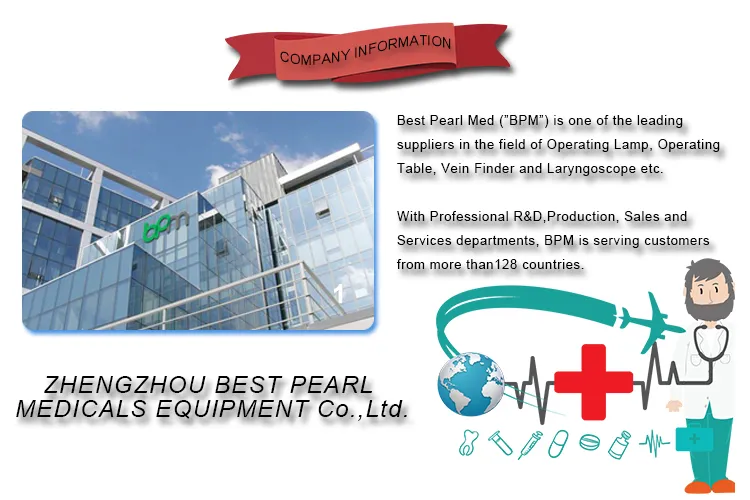 COMPANY INFORMATION

bpm

1

Best Pearl Med ("BPM") is one of the leading suppliers in the field of Operating Lamp, Operating Table, Vein Finder and Laryngoscope etc.

With Professional R&D,Production, Sales and Services departments, BPM is serving customers from more than128 countries.

ZHENGZHOU BEST PEARL MEDICALS EQUIPMENT Co.,Ltd.